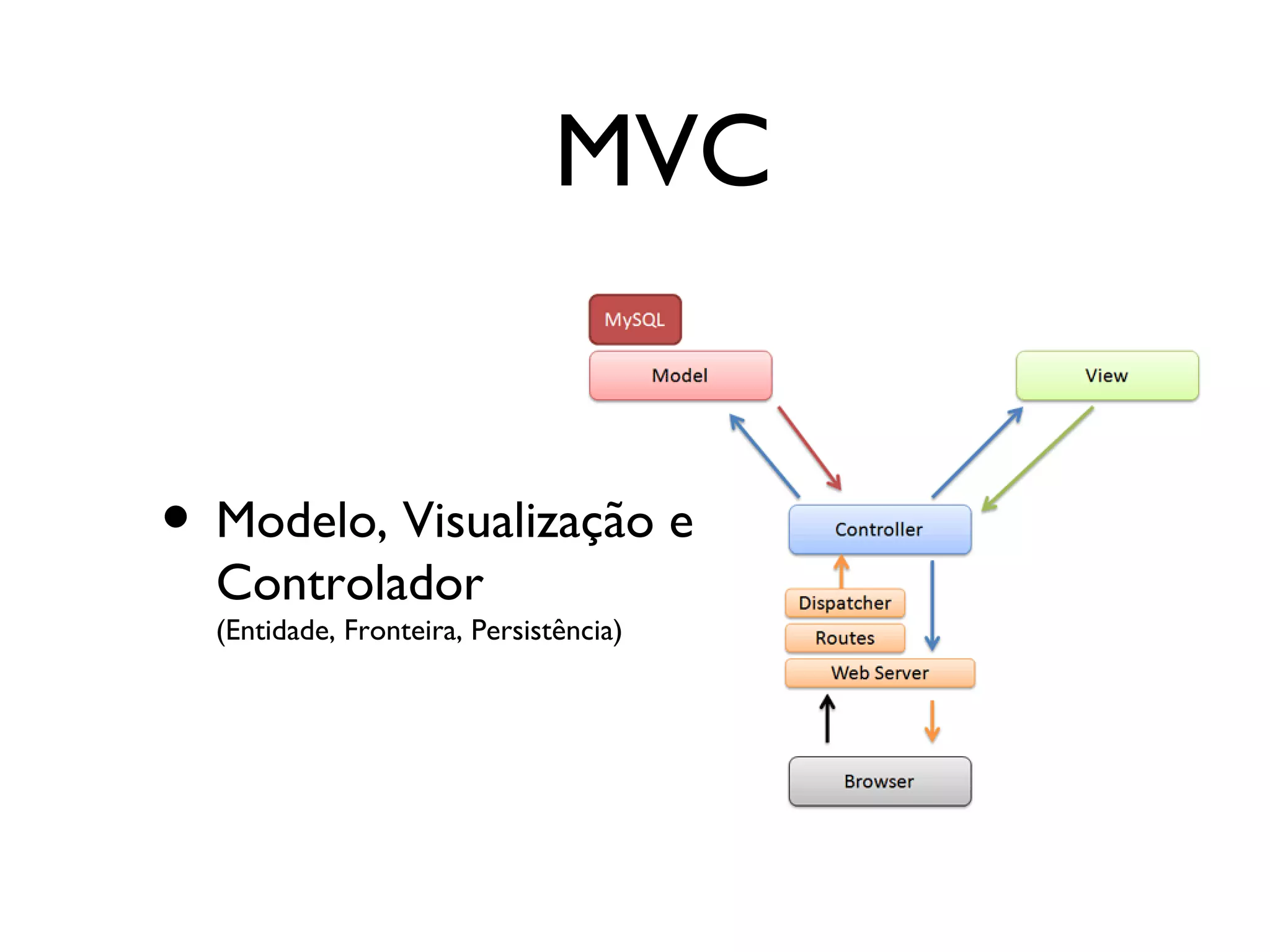 MVC

• Modelo, Visualização e Controlador
(Entidade, Fronteira, Persistência)

MySQL
Model
View
Controller
Dispatcher
Routes
Web Server
Browser